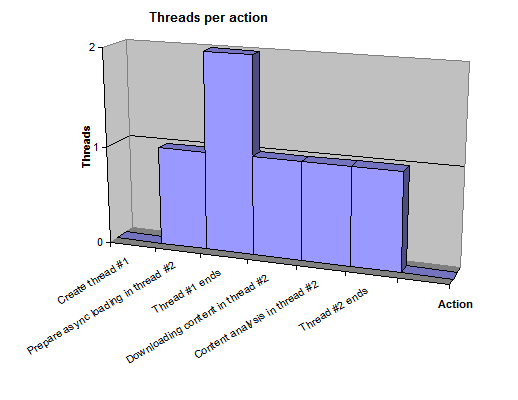 Threads per action

Threads

2

1

0

Create thread #1

Prepare async loading in thread #2

Thread #1 ends

Downloading content in thread #2

Content analysis in thread #2

Thread #2 ends

Action